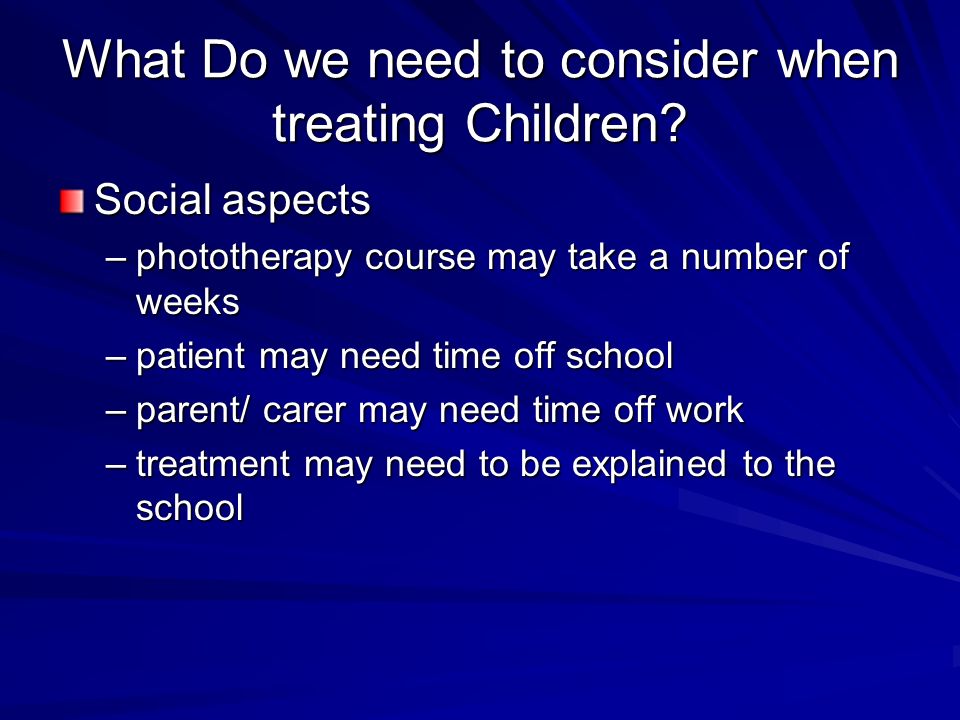 What Do we need to consider when treating Children?

Social aspects

– phototherapy course may take a number of weeks

– patient may need time off school

– parent/ carer may need time off work

– treatment may need to be explained to the school